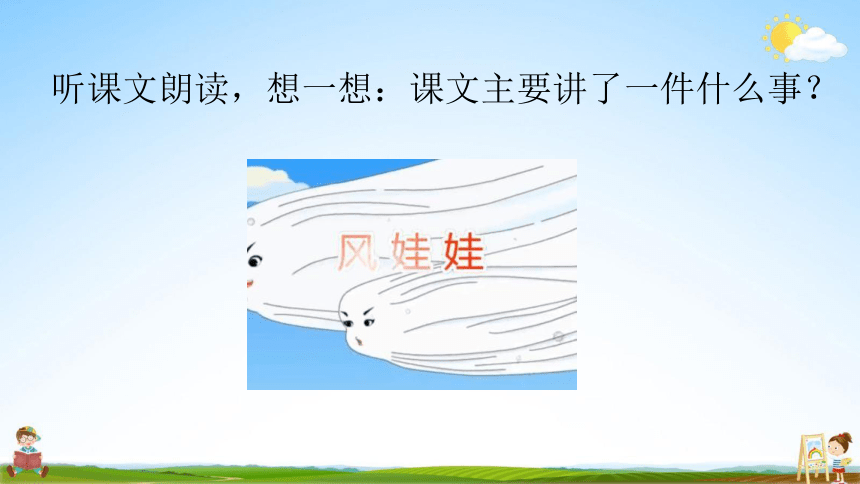 听课文朗读，想一想：课文主要讲了一件什么事？

风娃娃